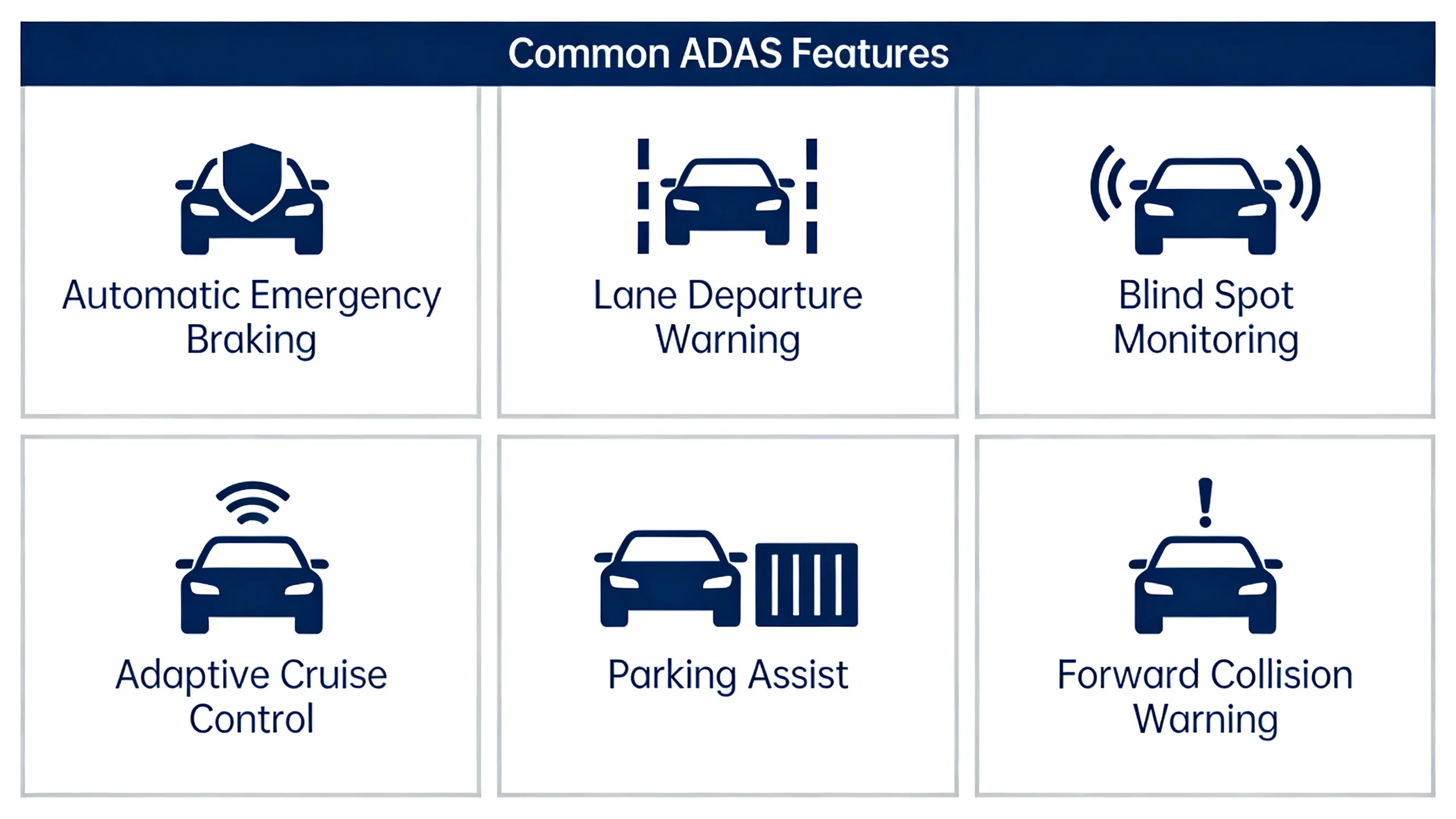 Common ADAS Features

Automatic Emergency Braking

Lane Departure Warning

Blind Spot Monitoring

Adaptive Cruise Control

Parking Assist

Forward Collision Warning